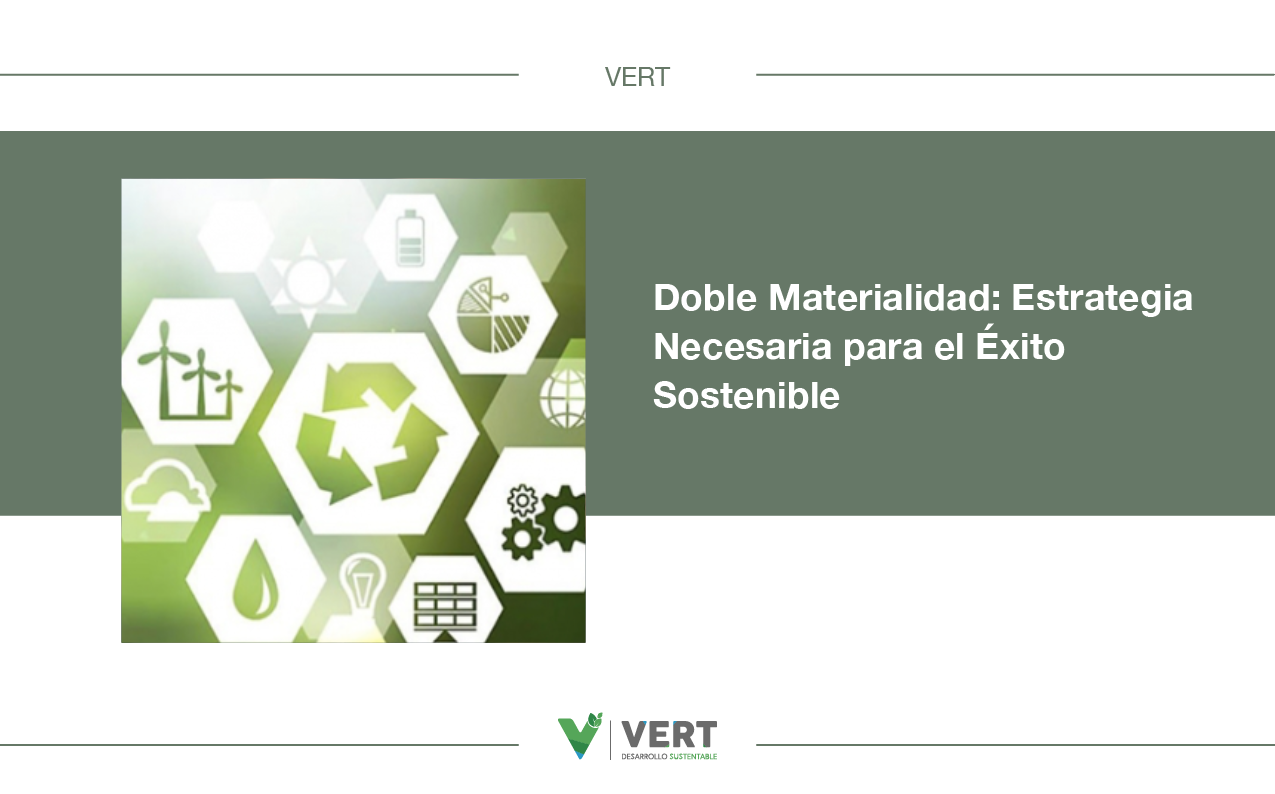 VERT

Doble Materialidad: Estrategia Necesaria para el Éxito Sostenible

VERT
DESARROLLO SUSTENTABLE